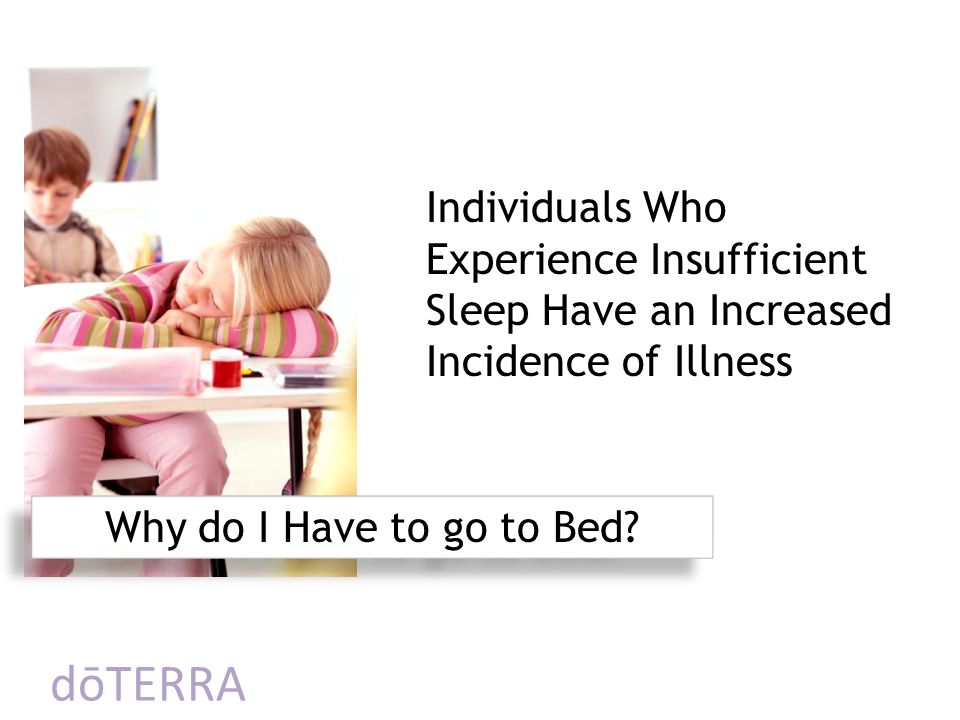 Individuals Who Experience Insufficient Sleep Have an Increased Incidence of Illness

Why do I Have to go to Bed?

dōTERRA